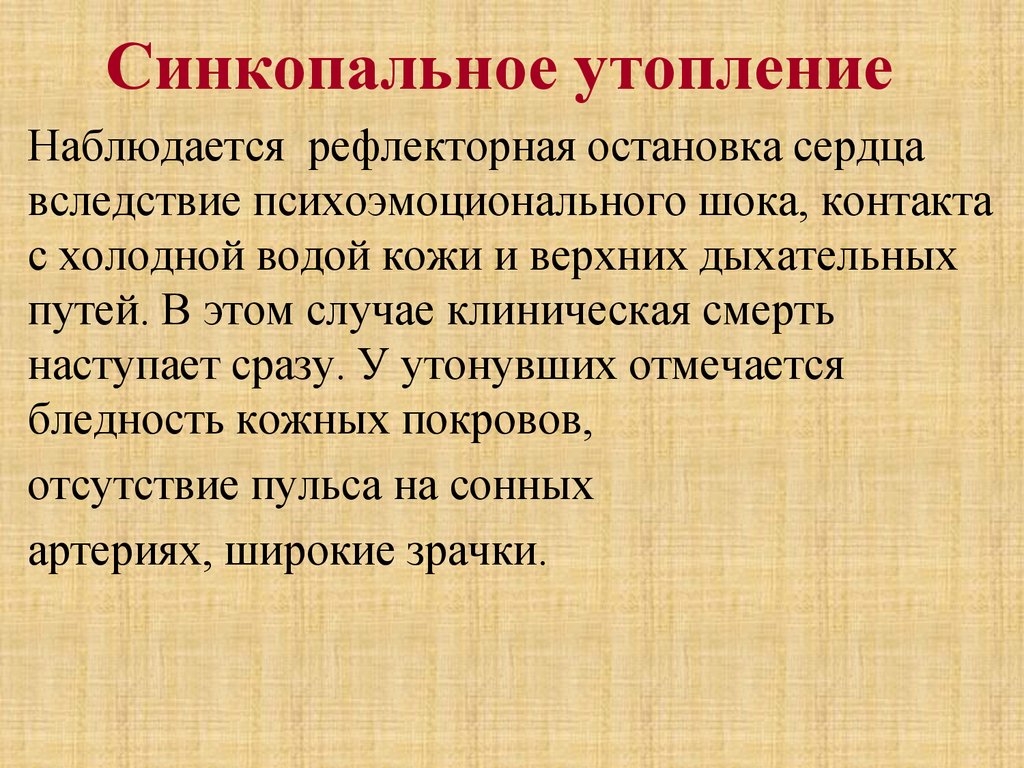 Синкопальное утопление

Наблюдается рефлекторная остановка сердца вследствие психоэмоционального шока, контакта с холодной водой кожи и верхних дыхательных путей. В этом случае клиническая смерть наступает сразу. У утонувших отмечается бледность кожных покровов,

отсутствие пульса на сонных

артериях, широкие зрачки.